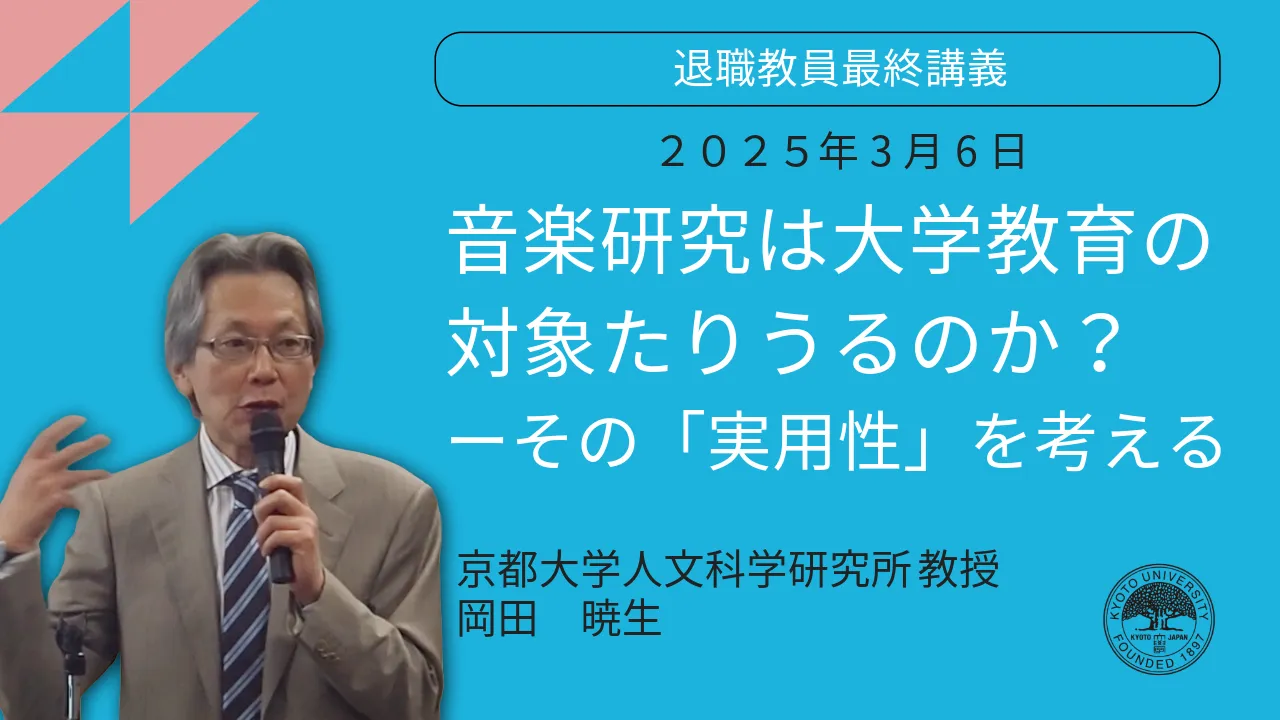 退職教員最終講義

２０２５年3月６日

音楽研究は大学教育の対象たりうるのか？
ーその「実用性」を考える

京都大学人文科学研究所 教授
岡田　暁生

KYOTO UNIVERSITY
KYOTO JAPAN
FOUNDED 1897